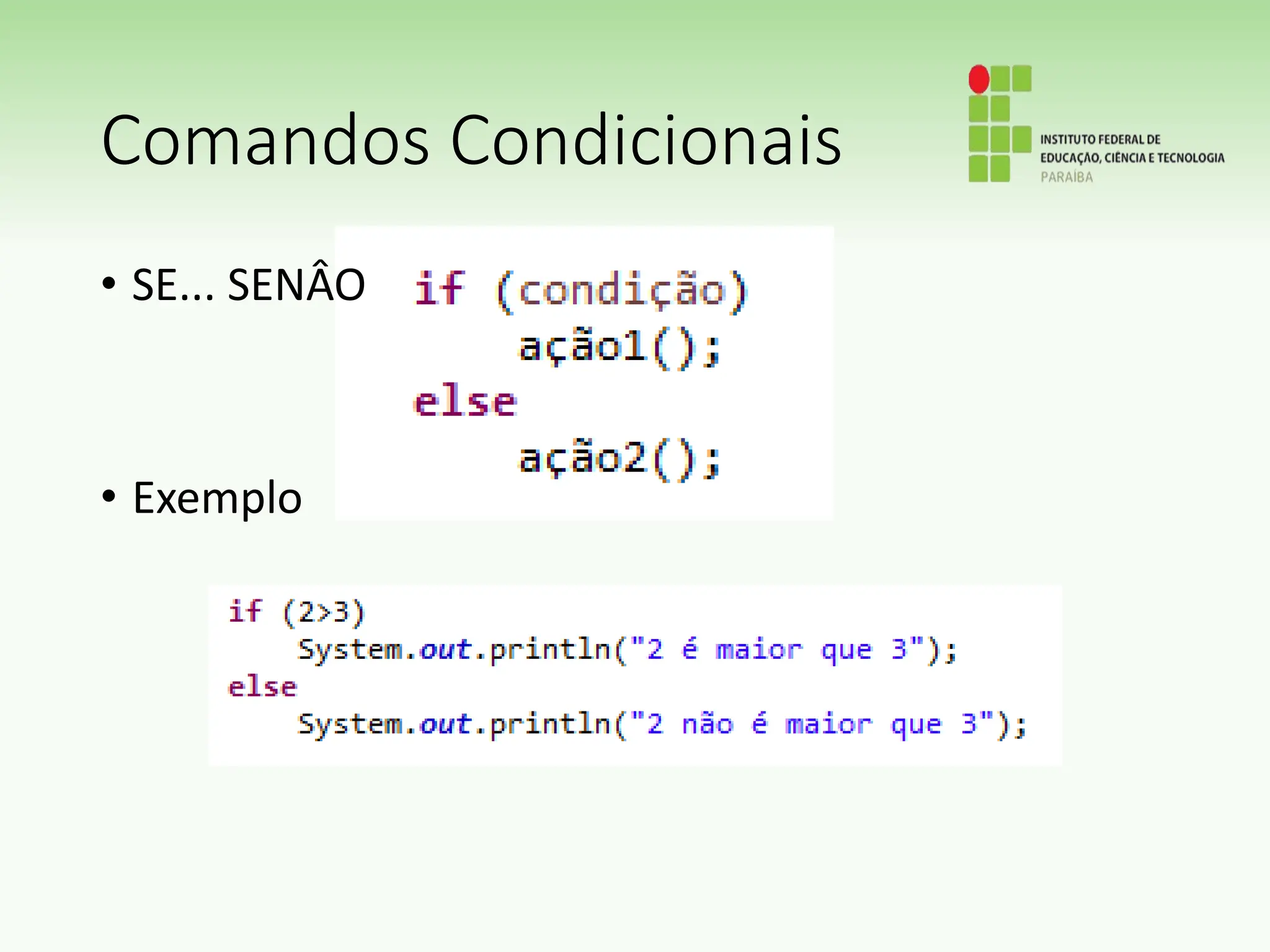 Comandos Condicionais

INSTITUTO FEDERAL DE
EDUCAÇÃO, CIÊNCIA E TECNOLOGIA
PARAÍBA

• SE... SENÂO

if (condição)
    ação1();
else
    ação2();

• Exemplo

if (2>3)
    System.out.println("2 é maior que 3");
else
    System.out.println("2 não é maior que 3");